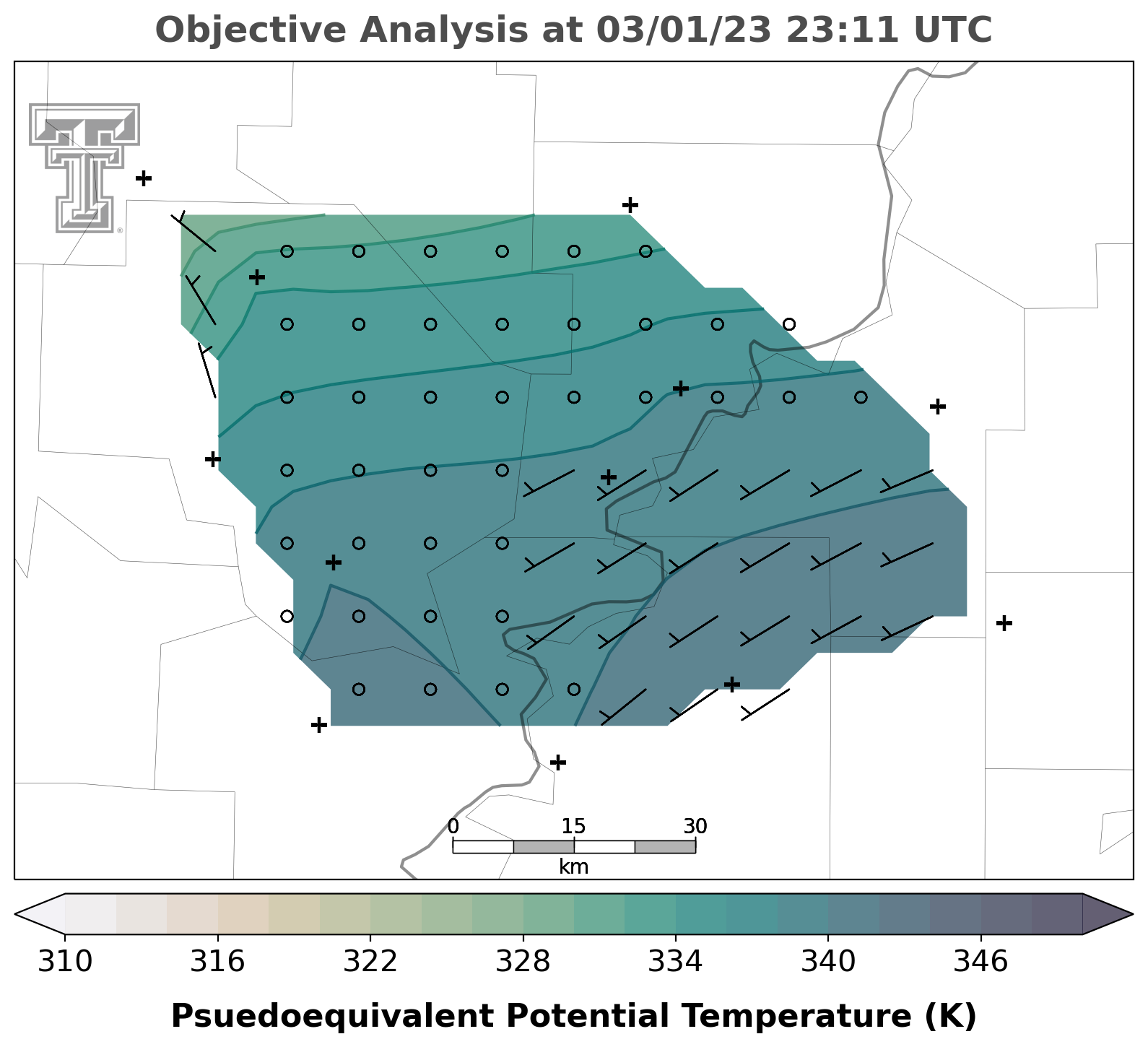 Objective Analysis at 03/01/23 23:11 UTC

0 15 30
km

310 316 322 328 334 340 346

Psuedoequivalent Potential Temperature (K)